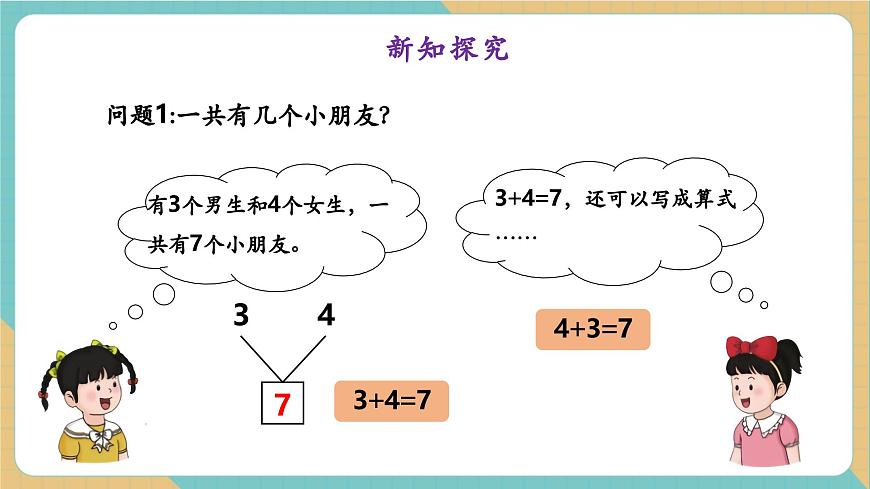 新知探究

问题1:一共有几个小朋友?

有3个男生和4个女生，一共有7个小朋友。

3+4=7，还可以写成算式……

3

4

7

3+4=7

4+3=7